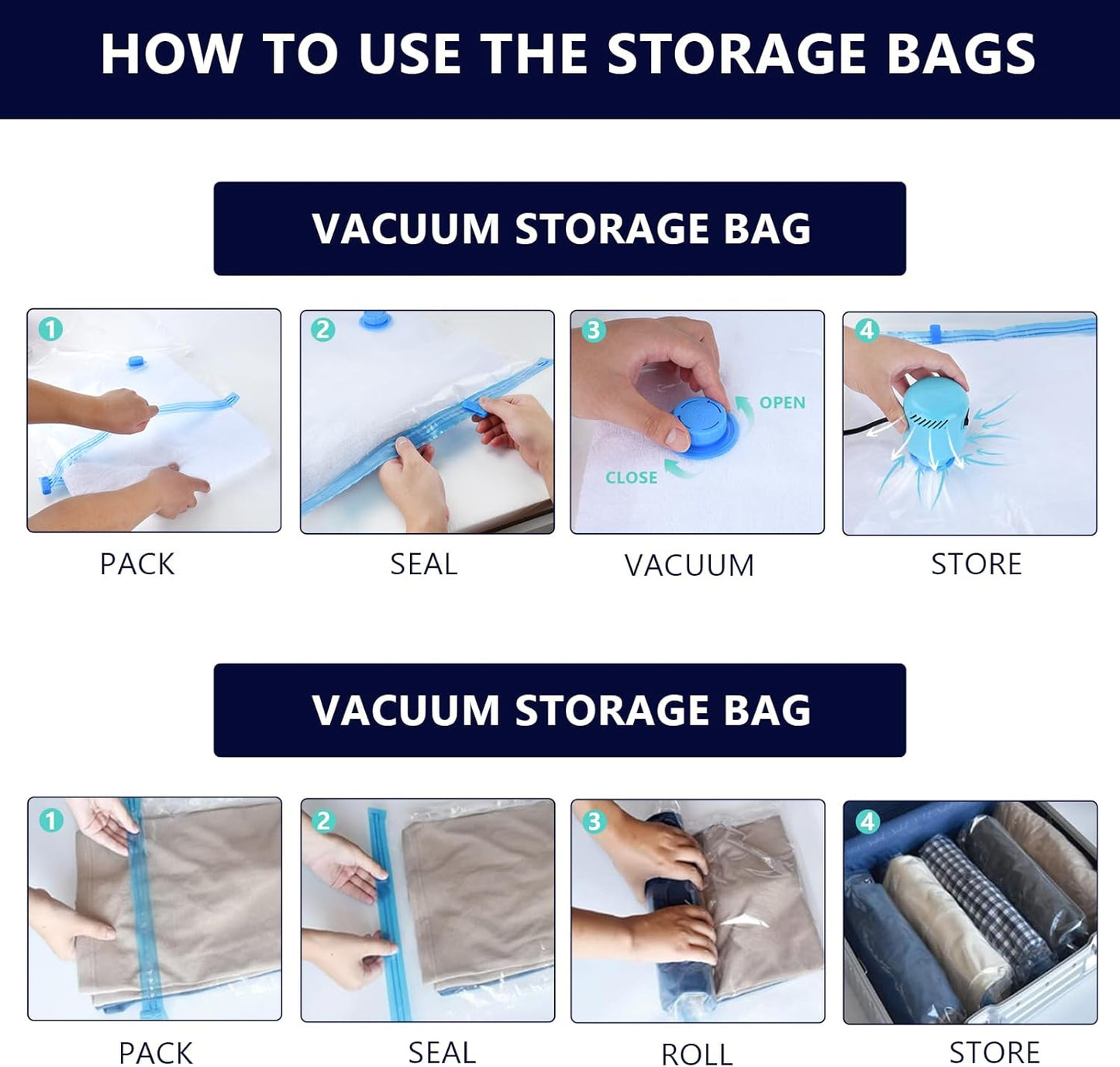 HOW TO USE THE STORAGE BAGS

VACUUM STORAGE BAG

1
PACK

2
SEAL

3
OPEN
CLOSE
VACUUM

4
STORE

VACUUM STORAGE BAG

1
PACK

2
SEAL

3
ROLL

4
STORE